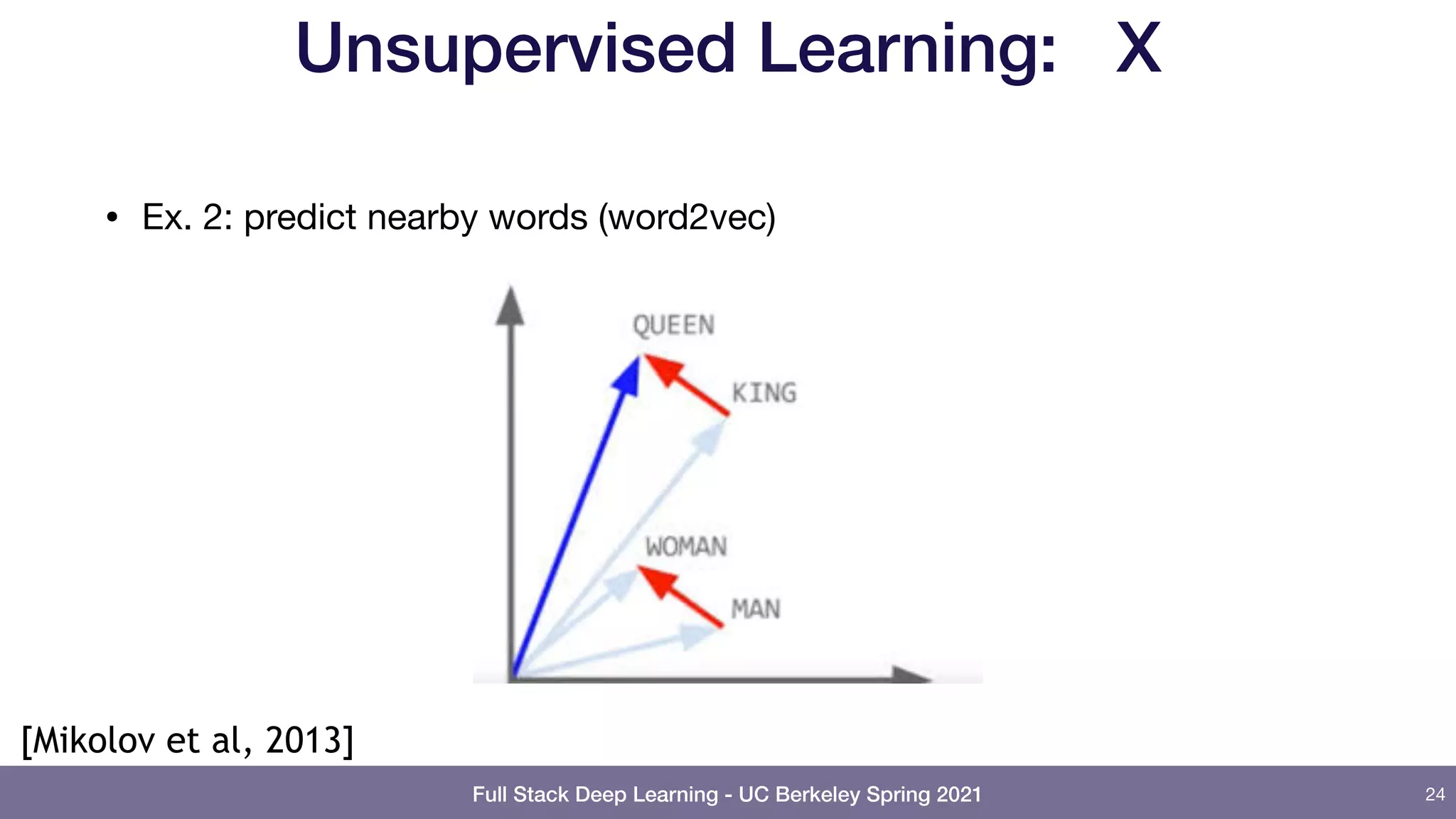 Unsupervised Learning: X

• Ex. 2: predict nearby words (word2vec)

QUEEN
KING
WOMAN
MAN

[Mikolov et al, 2013]

Full Stack Deep Learning - UC Berkeley Spring 2021

24